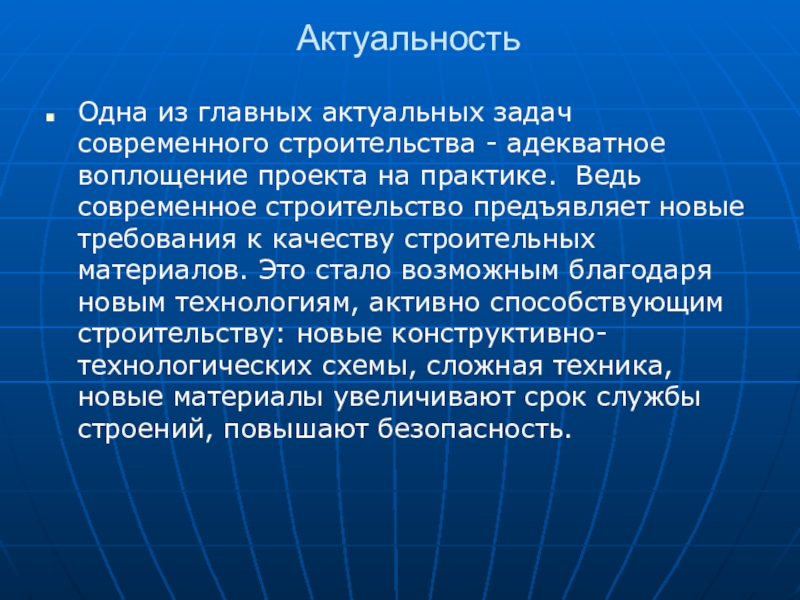 Актуальность

Одна из главных актуальных задач современного строительства - адекватное воплощение проекта на практике. Ведь современное строительство предъявляет новые требования к качеству строительных материалов. Это стало возможным благодаря новым технологиям, активно способствующим строительству: новые конструктивно-технологических схемы, сложная техника, новые материалы увеличивают срок службы строений, повышают безопасность.